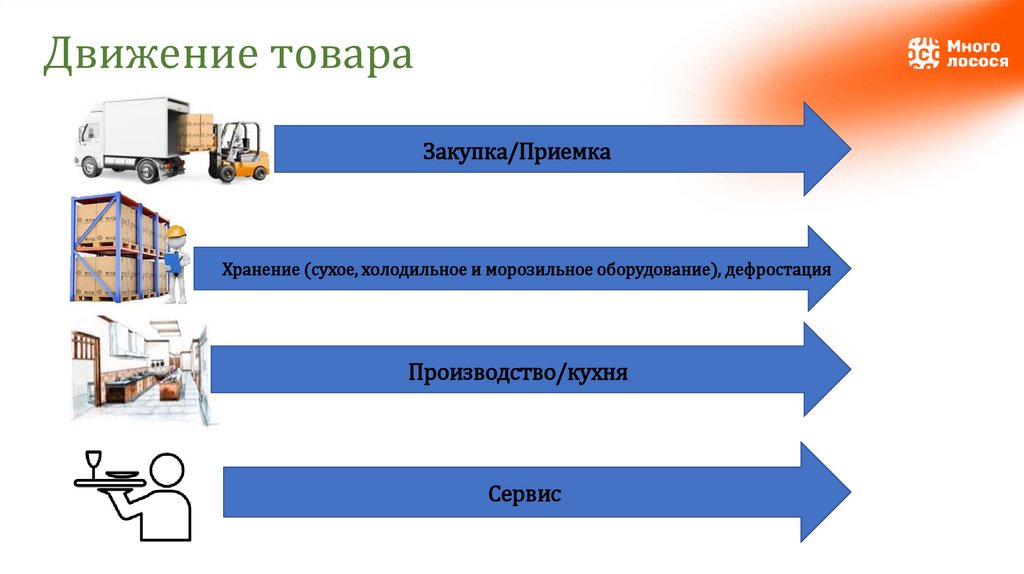 Движение товара

Много лосося

Закупка/Приемка

Хранение (сухое, холодильное и морозильное оборудование), дефростация

Производство/кухня

Сервис